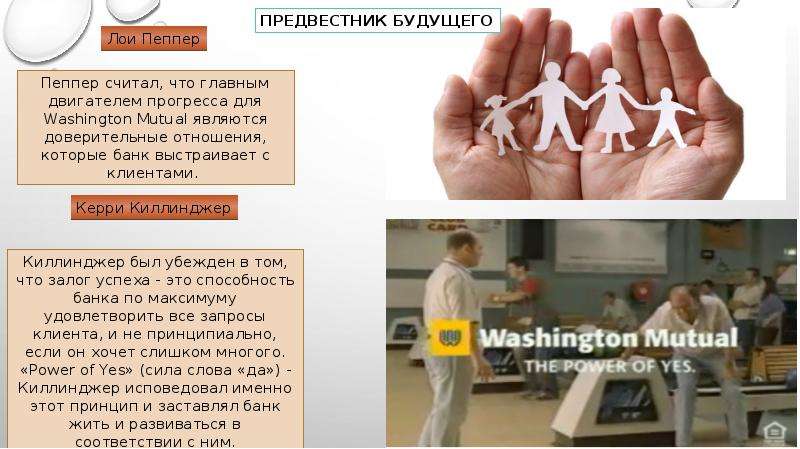 ПРЕДВЕСТНИК БУДУЩЕГО

Лои Пеппер

Пеппер считал, что главным двигателем прогресса для Washington Mutual являются доверительные отношения, которые банк выстраивает с клиентами.

Керри Киллинджер

Киллинджер был убежден в том, что залог успеха - это способность банка по максимуму удовлетворить все запросы клиента, и не принципиально, если он хочет слишком многого. «Power of Yes» (сила слова «да») - Киллинджер исповедовал именно этот принцип и заставлял банк жить и развиваться в соответствии с ним.

Washington Mutual
THE POWER OF YES.